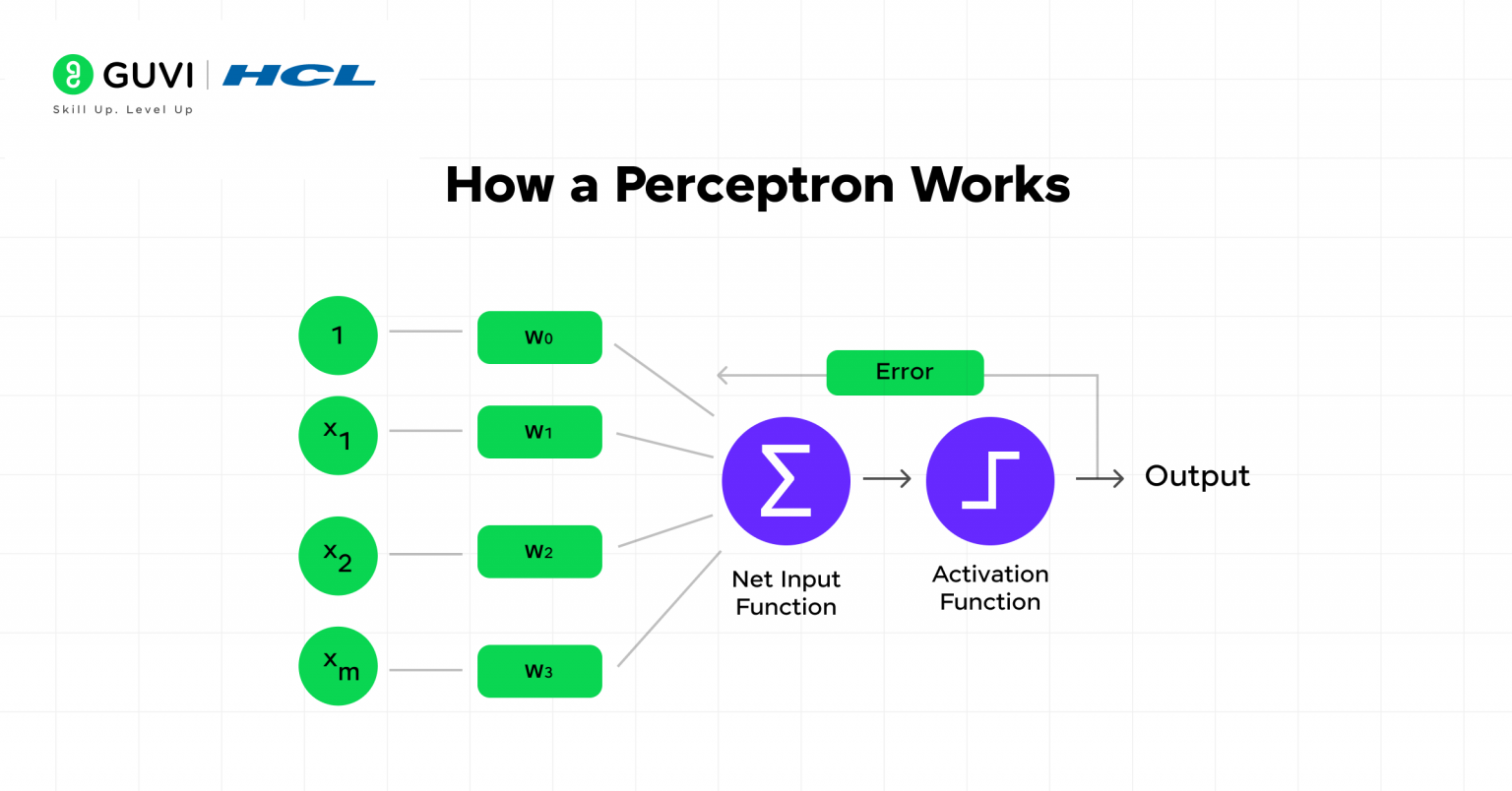 GUVI | HCL
Skill Up. Level Up

How a Perceptron Works

1
$x_1$
$x_2$
$x_m$

$w_0$
$w_1$
$w_2$
$w_3$

Error

$\Sigma$

Net Input Function

Activation Function

Output